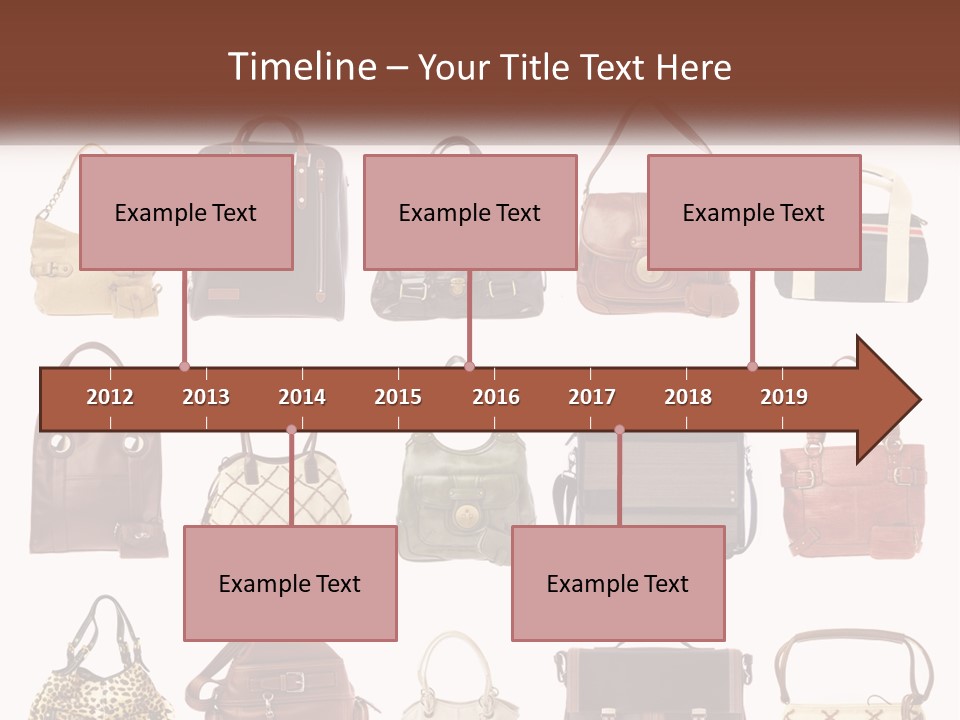 Timeline – Your Title Text Here

Example Text

Example Text

Example Text

2012 2013 2014 2015 2016 2017 2018 2019

Example Text

Example Text